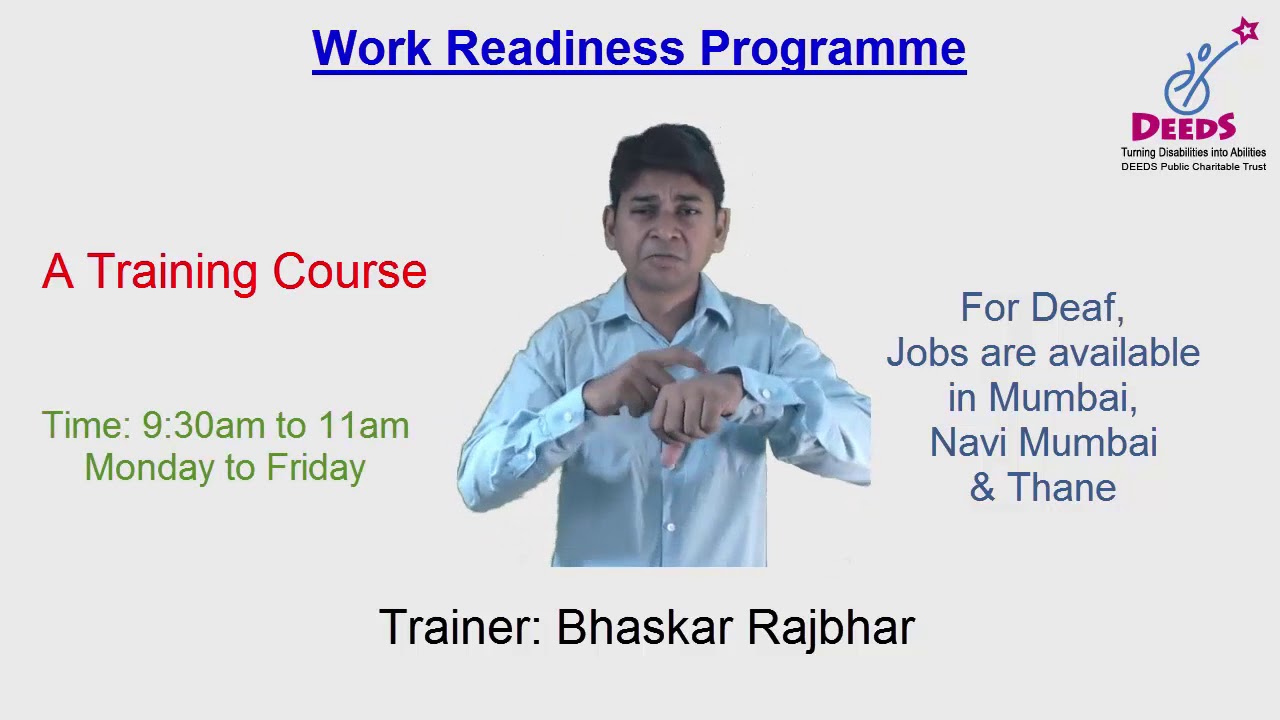 Work Readiness Programme

DEEDS
Turning Disabilities into Abilities
DEEDS Public Charitable Trust

A Training Course

Time: 9:30am to 11am
Monday to Friday

For Deaf,
Jobs are available in Mumbai, Navi Mumbai & Thane

Trainer: Bhaskar Rajbhar